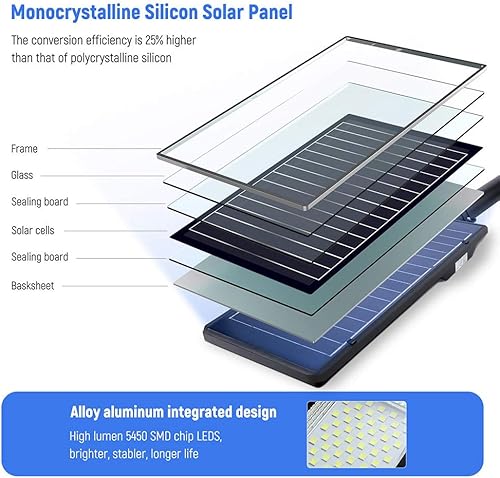 Monocrystalline Silicon Solar Panel

The conversion efficiency is 25% higher than that of polycrystalline silicon

Frame

Glass

Sealing board

Solar cells

Sealing board

Basksheet

Alloy aluminum integrated design

High lumen 5450 SMD chip LEDS, brighter, stabler, longer life